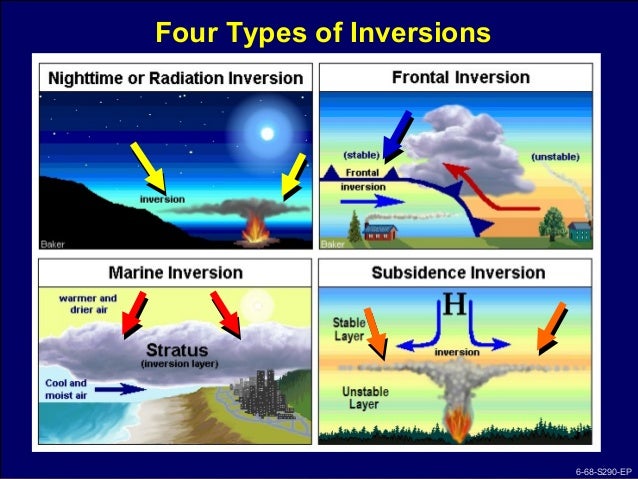 Four Types of Inversions

Nighttime or Radiation Inversion

inversion

Baker

Frontal Inversion

(stable)

Frontal inversion

(unstable)

Baker

Marine Inversion

warmer and drier air

Stratus (inversion layer)

Cool and moist air

Subsidence Inversion

H

Stable Layer

inversion

Unstable Layer

6-68-S290-EP